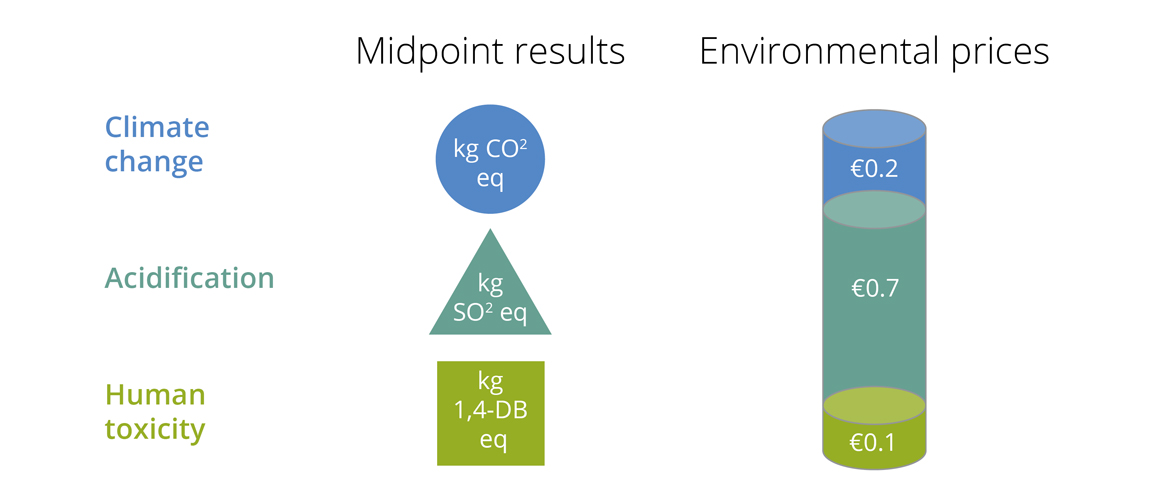 Midpoint results

Environmental prices

Climate change

kg $CO^2$ eq

€0.2

Acidification

kg $SO^2$ eq

€0.7

Human toxicity

kg 1,4-DB eq

€0.1